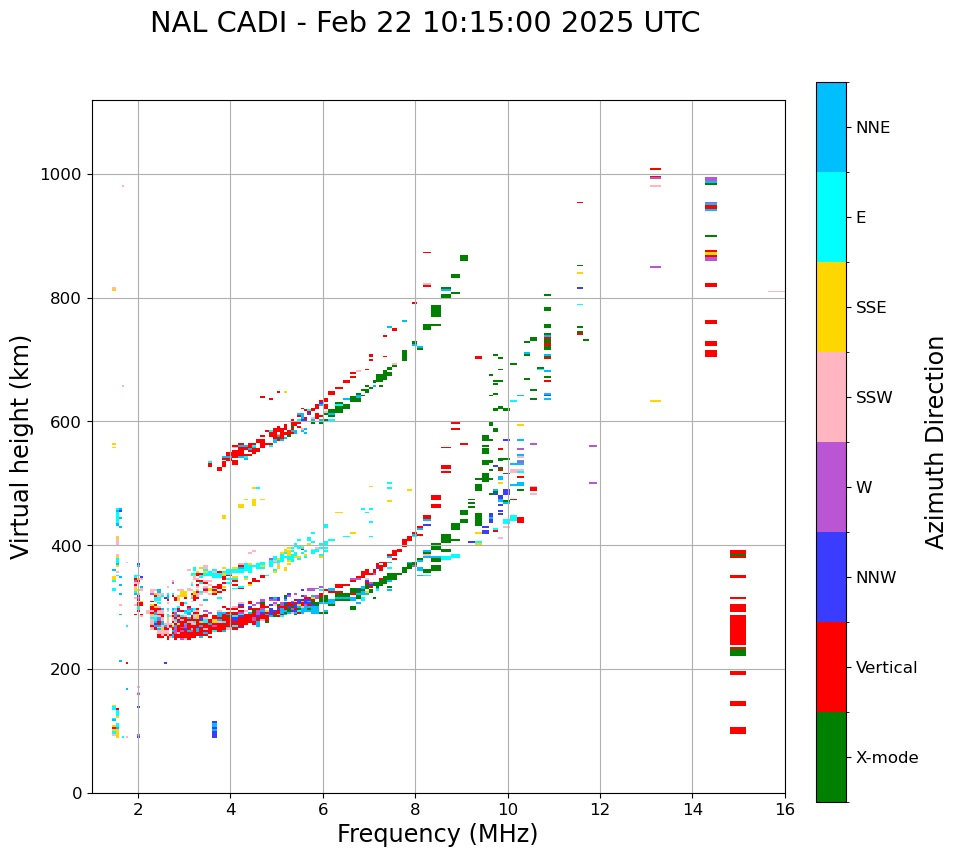 NAL CADI - Feb 22 10:15:00 2025 UTC

Virtual height (km)

1000
800
600
400
200
0

2
4
6
8
10
12
14
16

Frequency (MHz)

NNE
E
SSE
SSW
W
NNW
Vertical
X-mode

Azimuth Direction